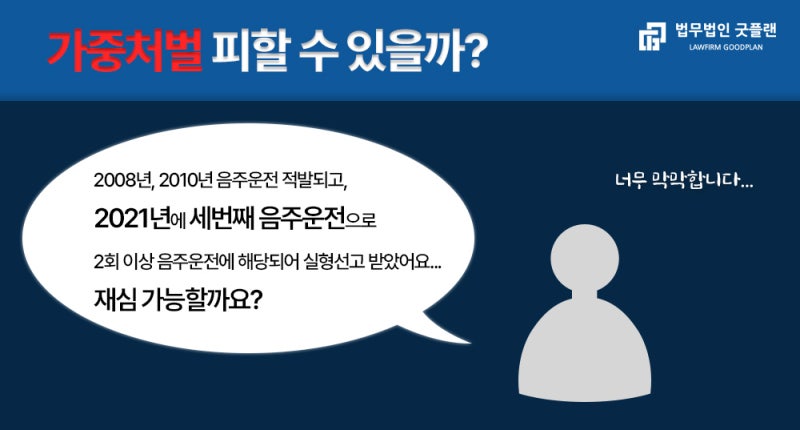 가중처벌 피할 수 있을까?

법무법인 굿플랜
LAWFIRM GOODPLAN

2008년, 2010년 음주운전 적발되고,

2021년에 세번째 음주운전으로

2회 이상 음주운전에 해당되어 실형선고 받았어요...

재심 가능할까요?

너무 막막합니다...